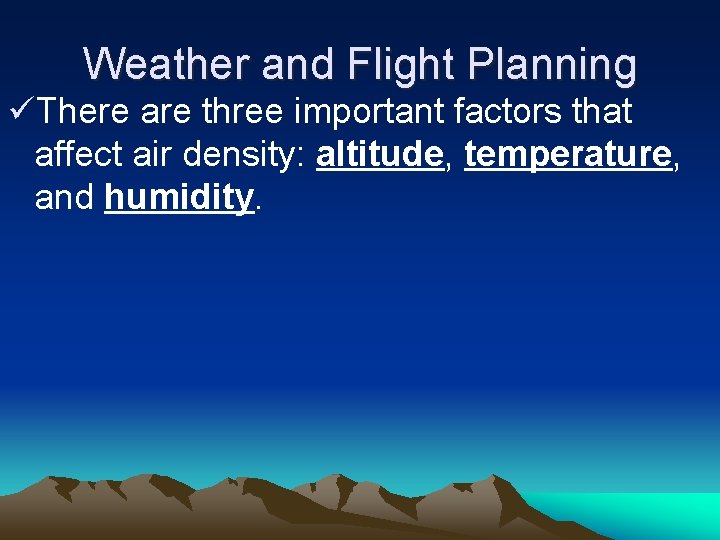 Weather and Flight Planning

✓There are three important factors that affect air density: altitude, temperature, and humidity.